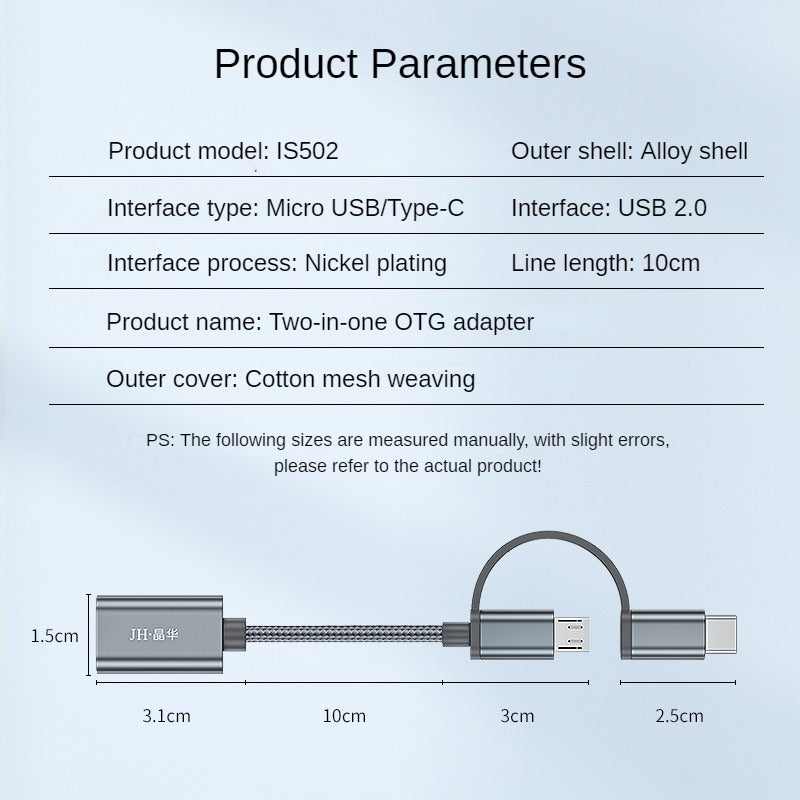 Product Parameters

Product model: IS502
Outer shell: Alloy shell

Interface type: Micro USB/Type-C
Interface: USB 2.0

Interface process: Nickel plating
Line length: 10cm

Product name: Two-in-one OTG adapter

Outer cover: Cotton mesh weaving

PS: The following sizes are measured manually, with slight errors, please refer to the actual product!

1.5cm

JH·晶华

3.1cm

10cm

3cm

2.5cm